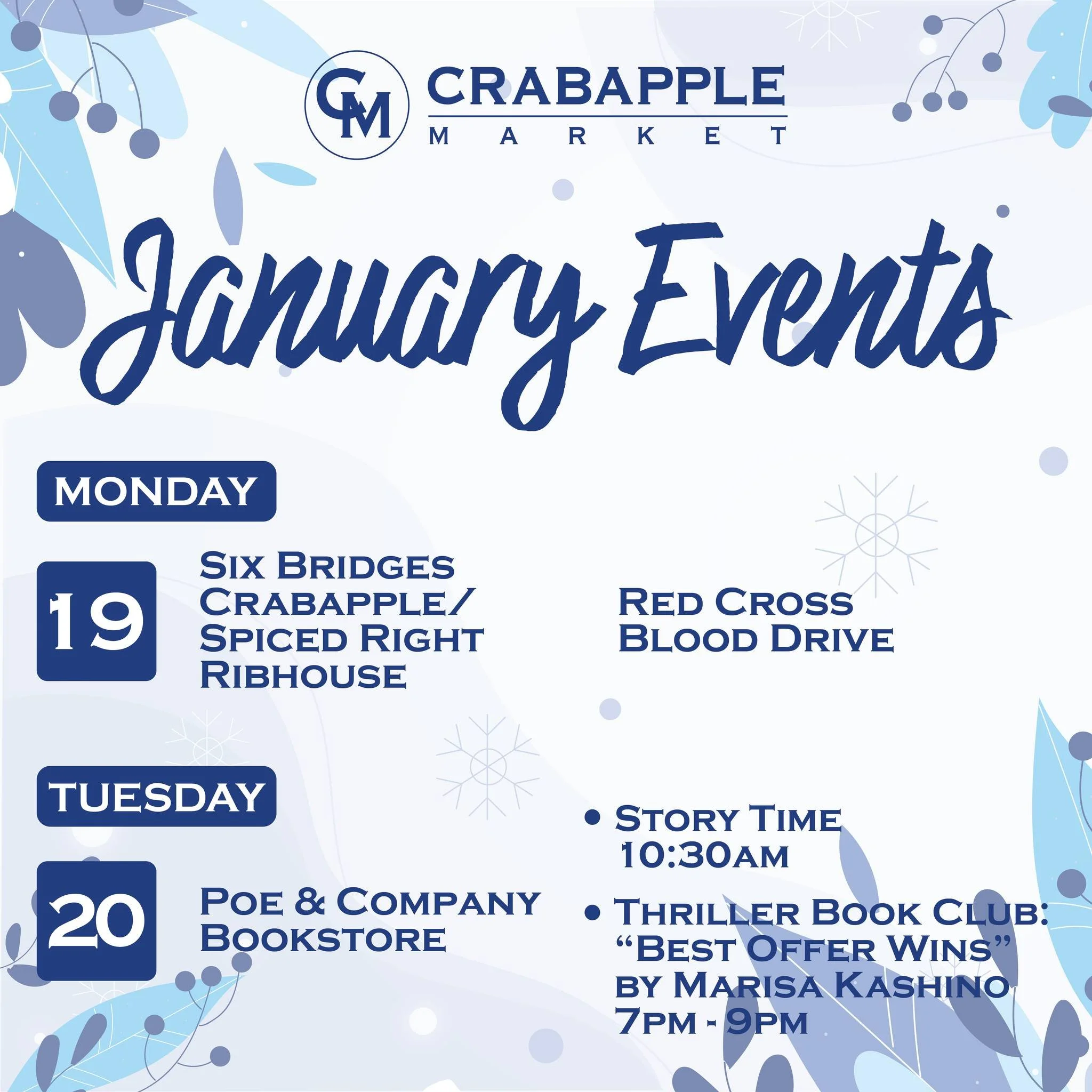 CM CRABAPPLE MARKET

January Events

MONDAY

19

Six Bridges Crabapple/ Spiced Right Ribhouse

Red Cross Blood Drive

TUESDAY

20

Poe & Company Bookstore

• Story Time 10:30am

• Thriller Book Club: "Best Offer Wins" by Marisa Kashino 7pm - 9pm